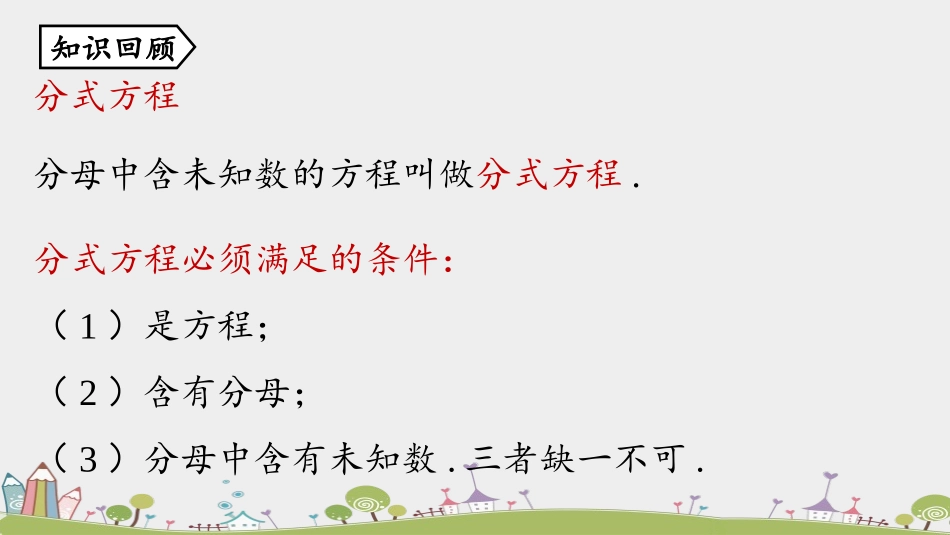 知识回顾

分式方程

分母中含未知数的方程叫做分式方程.

分式方程必须满足的条件:

（1）是方程;

（2）含有分母;

（3）分母中含有未知数.三者缺一不可.